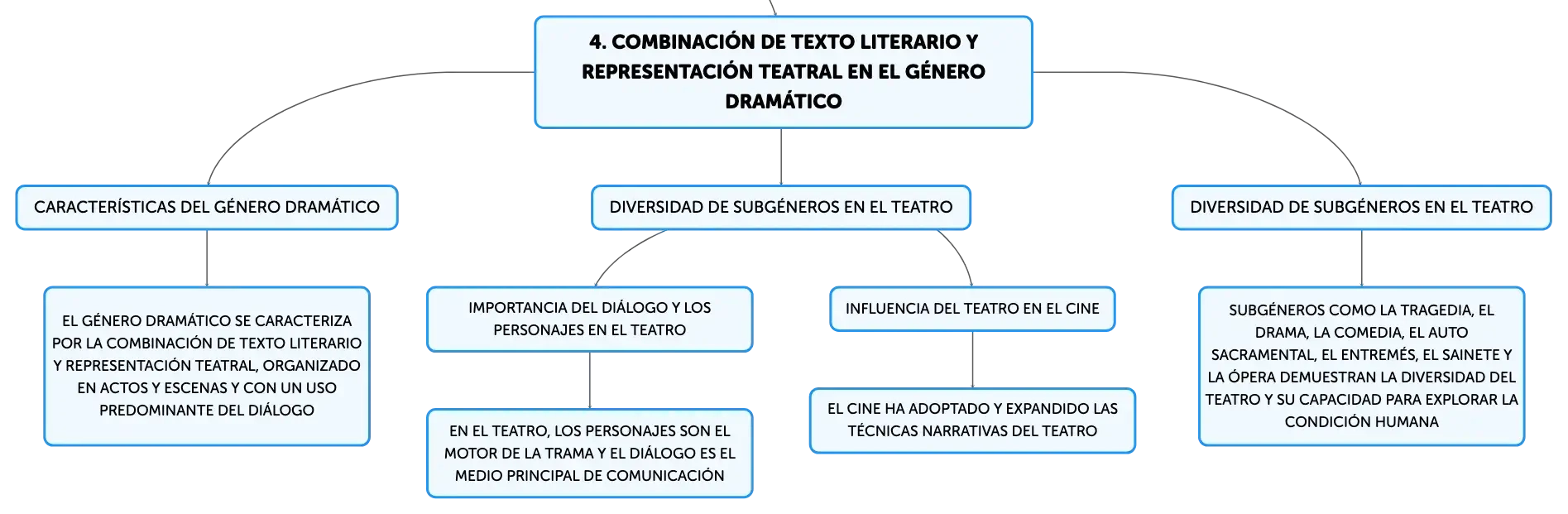 4. COMBINACIÓN DE TEXTO LITERARIO Y REPRESENTACIÓN TEATRAL EN EL GÉNERO DRAMÁTICO

CARACTERÍSTICAS DEL GÉNERO DRAMÁTICO

EL GÉNERO DRAMÁTICO SE CARACTERIZA POR LA COMBINACIÓN DE TEXTO LITERARIO Y REPRESENTACIÓN TEATRAL, ORGANIZADO EN ACTOS Y ESCENAS Y CON UN USO PREDOMINANTE DEL DIÁLOGO

DIVERSIDAD DE SUBGÉNEROS EN EL TEATRO

IMPORTANCIA DEL DIÁLOGO Y LOS PERSONAJES EN EL TEATRO

EN EL TEATRO, LOS PERSONAJES SON EL MOTOR DE LA TRAMA Y EL DIÁLOGO ES EL MEDIO PRINCIPAL DE COMUNICACIÓN

INFLUENCIA DEL TEATRO EN EL CINE

EL CINE HA ADOPTADO Y EXPANDIDO LAS TÉCNICAS NARRATIVAS DEL TEATRO

DIVERSIDAD DE SUBGÉNEROS EN EL TEATRO

SUBGÉNEROS COMO LA TRAGEDIA, EL DRAMA, LA COMEDIA, EL AUTO SACRAMENTAL, EL ENTREMÉS, EL SAINETE Y LA ÓPERA DEMUESTRAN LA DIVERSIDAD DEL TEATRO Y SU CAPACIDAD PARA EXPLORAR LA CONDICIÓN HUMANA